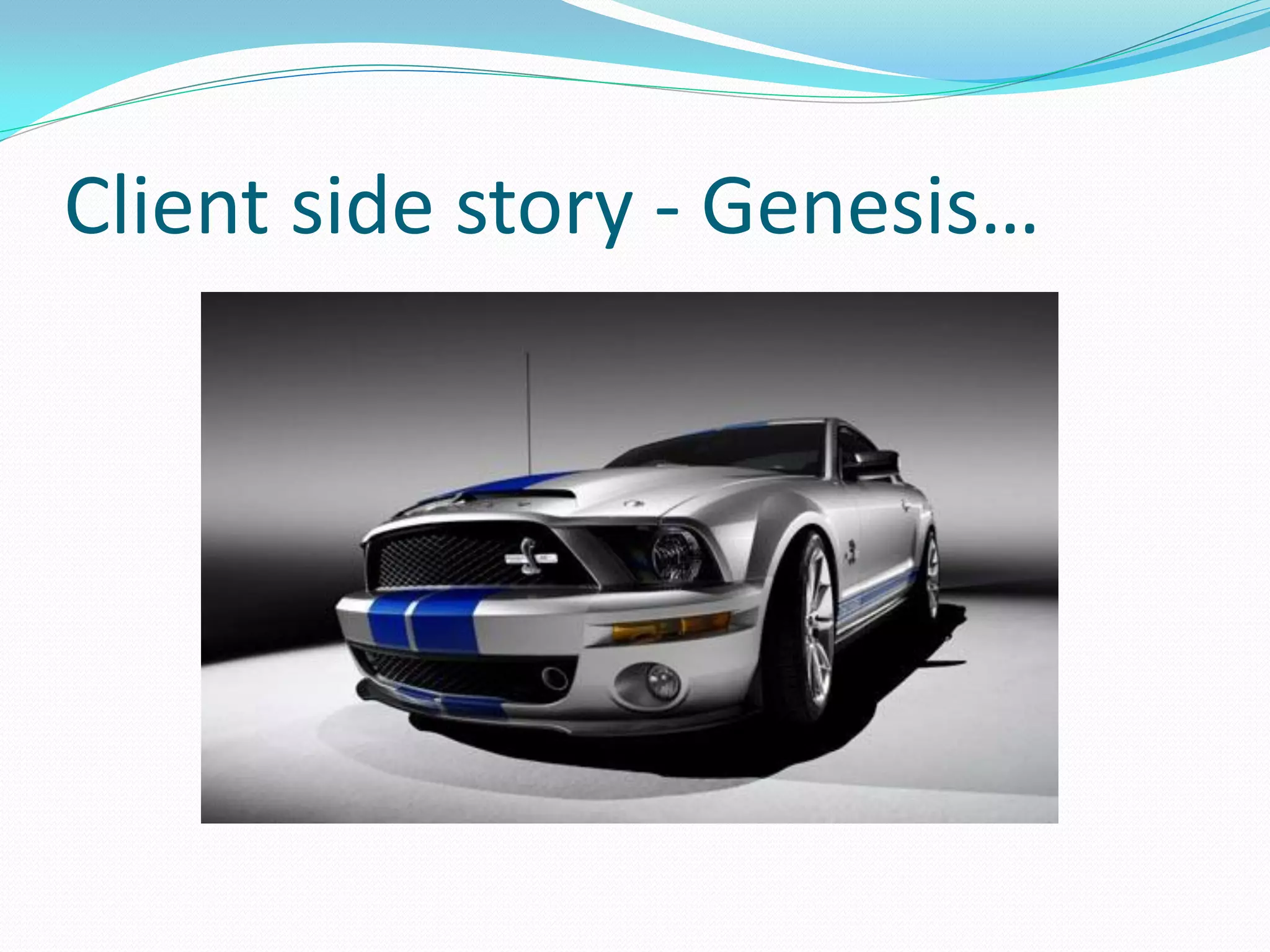 Client side story - Genesis…